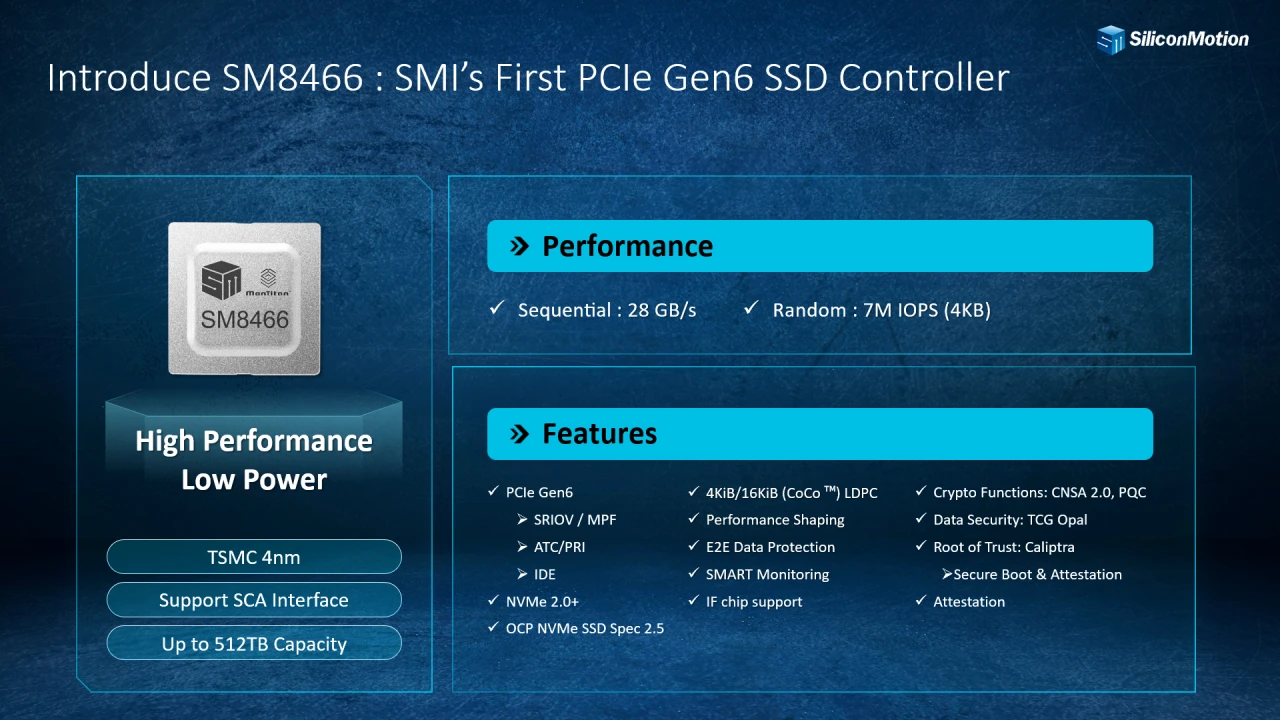 SiliconMotion

Introduce SM8466 : SMI's First PCIe Gen6 SSD Controller

SM MonTitan SM8466

High Performance Low Power

TSMC 4nm

Support SCA Interface

Up to 512TB Capacity

» Performance

✓ Sequential : 28 GB/s ✓ Random : 7M IOPS (4KB)

» Features

✓ PCIe Gen6
➢ SRIOV / MPF
➢ ATC/PRI
➢ IDE
✓ NVMe 2.0+
✓ OCP NVMe SSD Spec 2.5

✓ 4KiB/16KiB (CoCo ™) LDPC
✓ Performance Shaping
✓ E2E Data Protection
✓ SMART Monitoring
✓ IF chip support

✓ Crypto Functions: CNSA 2.0, PQC
✓ Data Security: TCG Opal
✓ Root of Trust: Caliptra
➢Secure Boot & Attestation
✓ Attestation